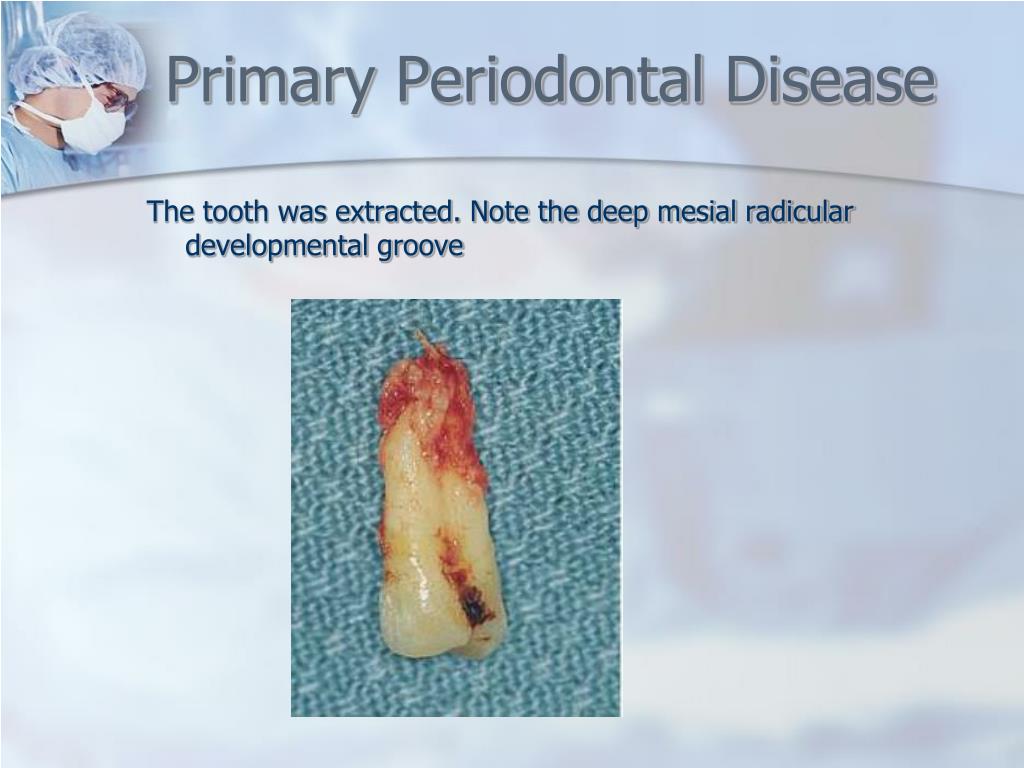 Primary Periodontal Disease

The tooth was extracted. Note the deep mesial radicular developmental groove